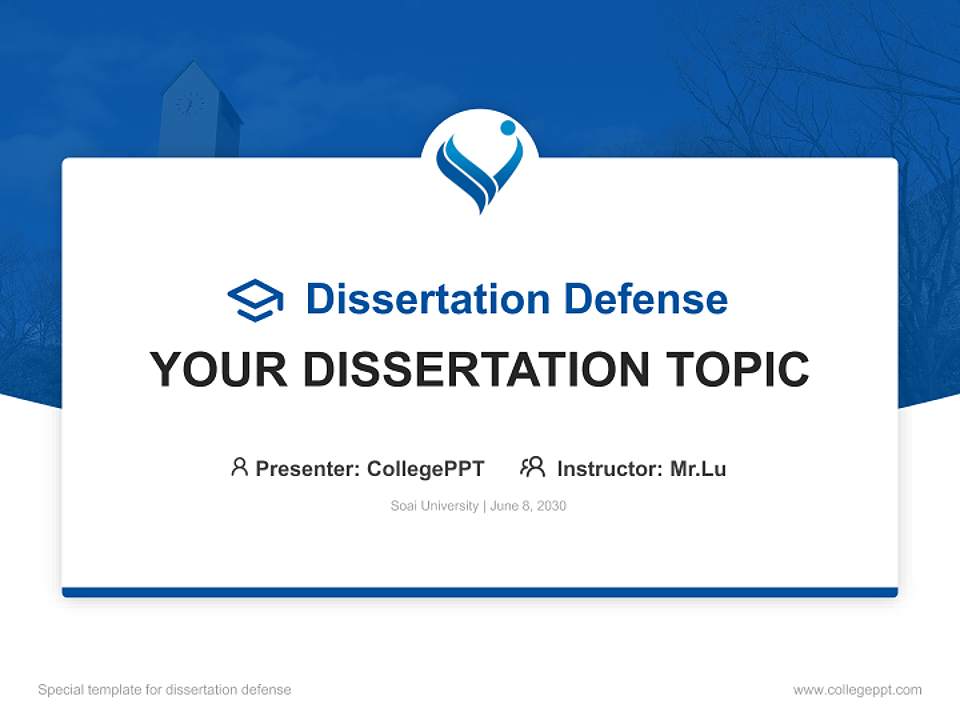 Dissertation Defense

YOUR DISSERTATION TOPIC

Presenter: CollegePPT    Instructor: Mr.Lu

Soai University | June 8, 2030

Special template for dissertation defense

www.collegeppt.com